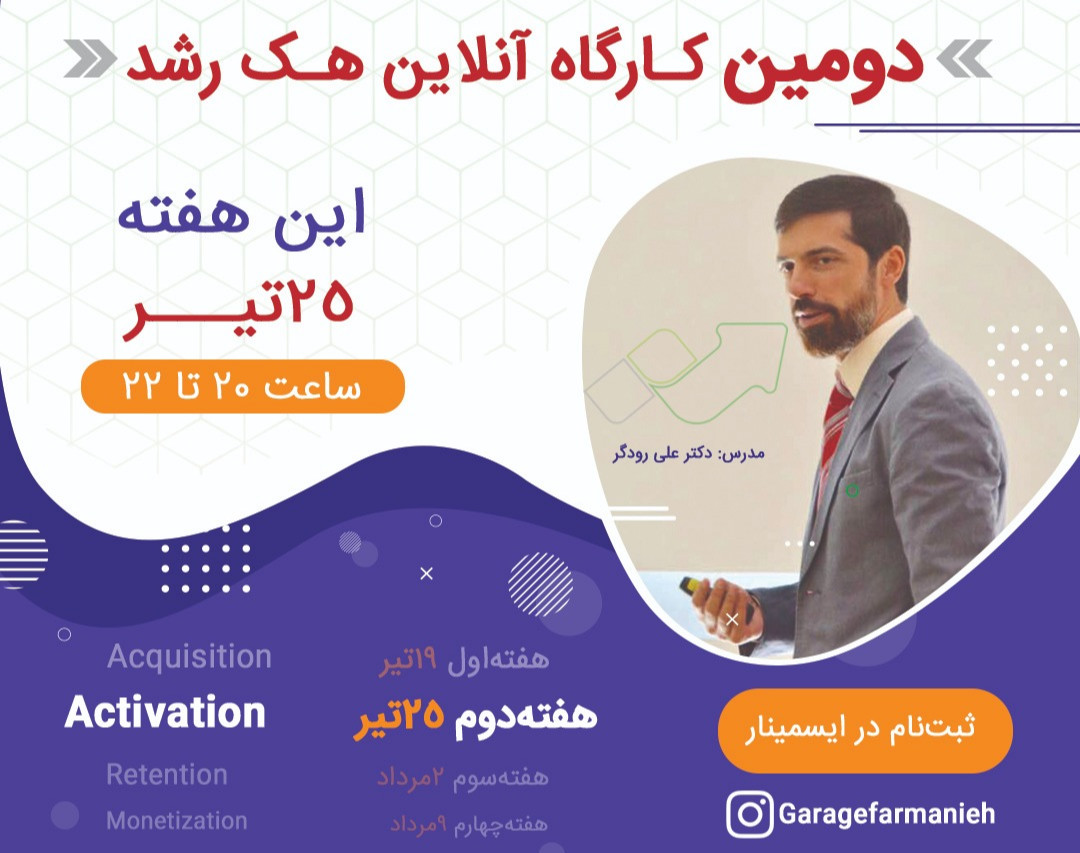 دومین کارگاه آنلاین هک رشد

این هفته
۲۵تیر
ساعت ۲۰ تا ۲۲

مدرس: دکتر علی رودگر

Acquisition
Activation
Retention
Monetization

هفته‌اول ۱۹تیر
هفته‌دوم ۲۵تیر
هفته‌سوم ۲مرداد
هفته‌چهارم ۹مرداد

ثبت‌نام در ایسمینار

Garagefarmanieh